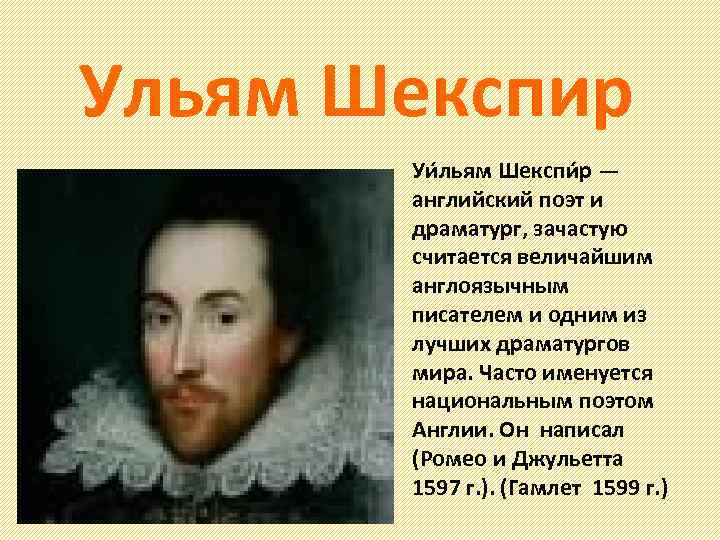 Ульям Шекспир

Уи́льям Шекспи́р — английский поэт и драматург, зачастую считается величайшим англоязычным писателем и одним из лучших драматургов мира. Часто именуется национальным поэтом Англии. Он написал (Ромео и Джульетта 1597 г.). (Гамлет 1599 г.)